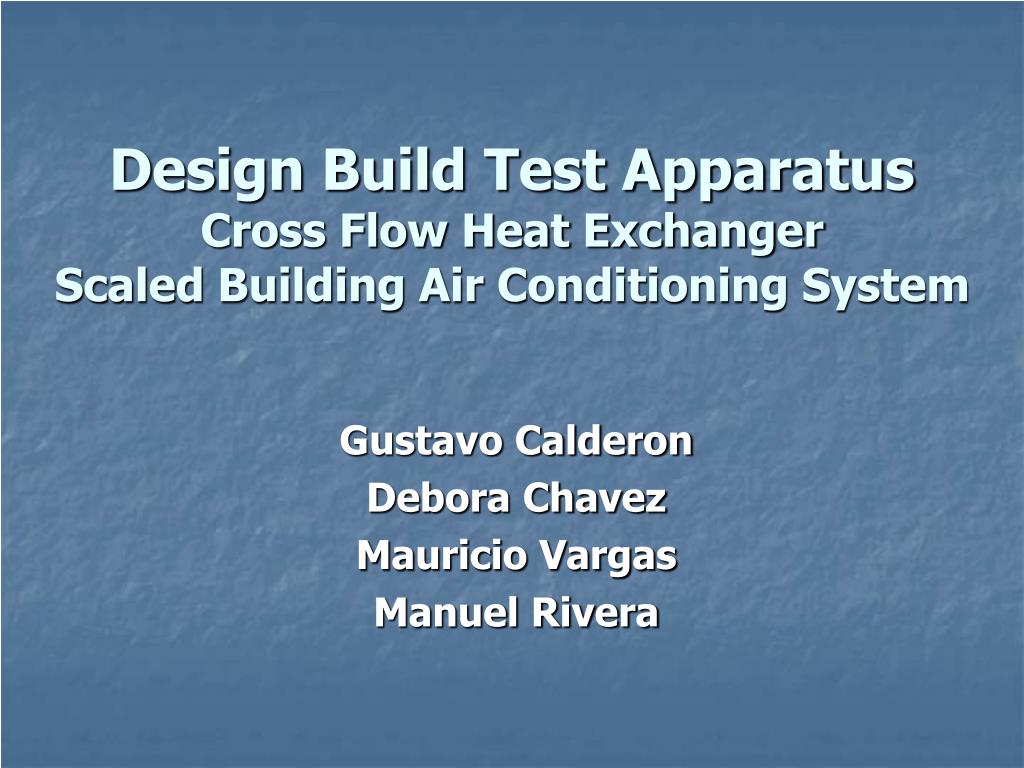 Design Build Test Apparatus
Cross Flow Heat Exchanger
Scaled Building Air Conditioning System

Gustavo Calderon
Debora Chavez
Mauricio Vargas
Manuel Rivera